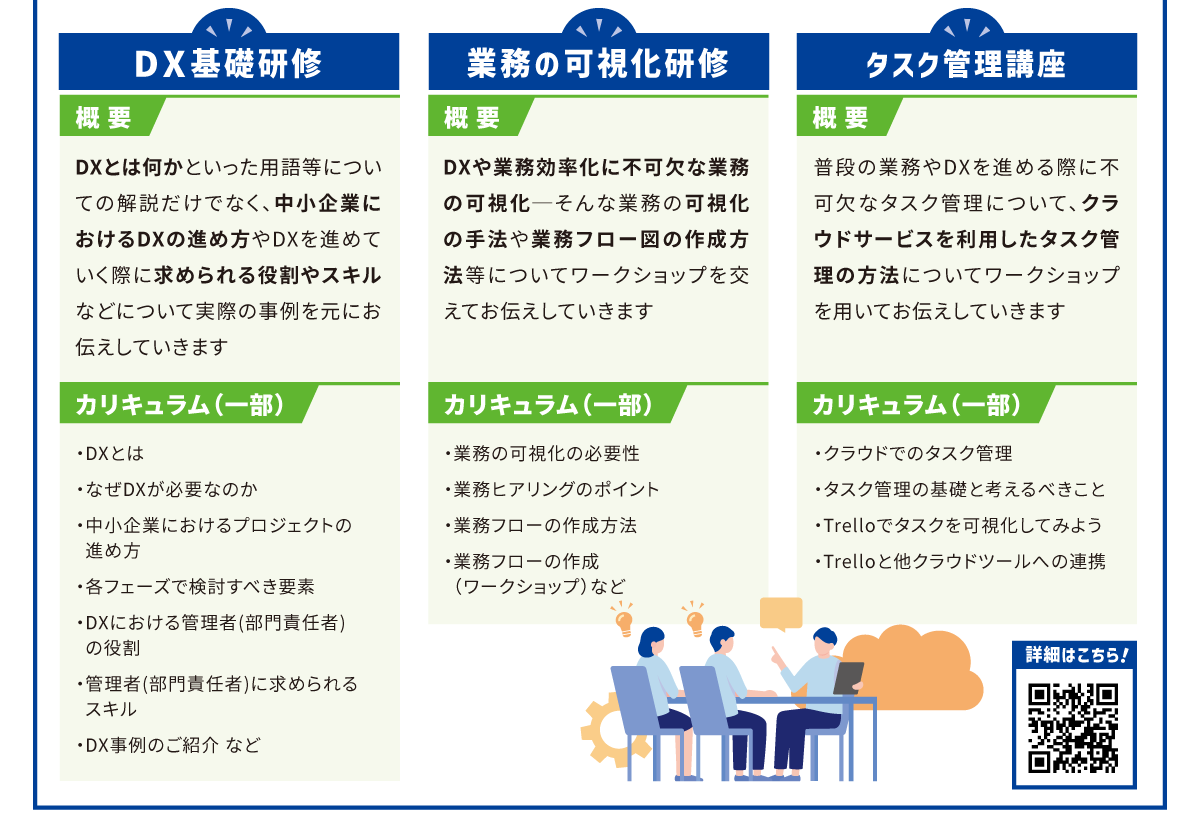 DX基礎研修

概要

DXとは何かといった用語等についての解説だけでなく、中小企業におけるDXの進め方やDXを進めていく際に求められる役割やスキルなどについて実際の事例を元にお伝えしていきます

カリキュラム（一部）

・DXとは
・なぜDXが必要なのか
・中小企業におけるプロジェクトの進め方
・各フェーズで検討すべき要素
・DXにおける管理者(部門責任者)の役割
・管理者(部門責任者)に求められるスキル
・DX事例のご紹介 など

業務の可視化研修

概要

DXや業務効率化に不可欠な業務の可視化―そんな業務の可視化の手法や業務フロー図の作成方法等についてワークショップを交えてお伝えしていきます

カリキュラム（一部）

・業務の可視化の必要性
・業務ヒアリングのポイント
・業務フローの作成方法
・業務フローの作成（ワークショップ）など

タスク管理講座

概要

普段の業務やDXを進める際に不可欠なタスク管理について、クラウドサービスを利用したタスク管理の方法についてワークショップを用いてお伝えしていきます

カリキュラム（一部）

・クラウドでのタスク管理
・タスク管理の基礎と考えるべきこと
・Trelloでタスクを可視化してみよう
・Trelloと他クラウドツールへの連携

詳細はこちら！